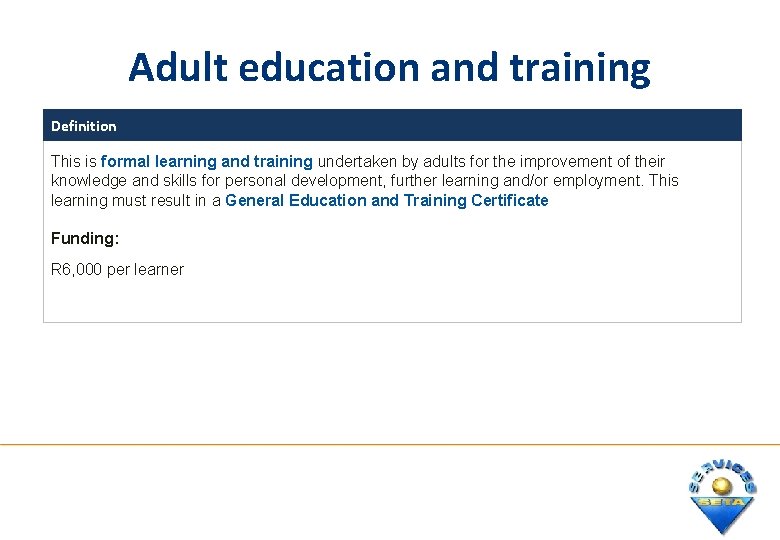 Adult education and training

Definition

This is formal learning and training undertaken by adults for the improvement of their knowledge and skills for personal development, further learning and/or employment. This learning must result in a General Education and Training Certificate

Funding:

R6,000 per learner

SERVICES
SETA